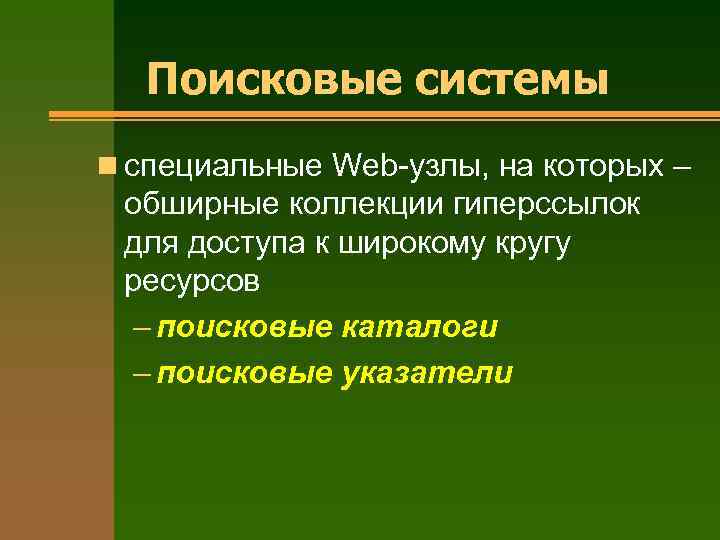 Поисковые системы

специальные Web-узлы, на которых – обширные коллекции гиперссылок для доступа к широкому кругу ресурсов

– поисковые каталоги

– поисковые указатели